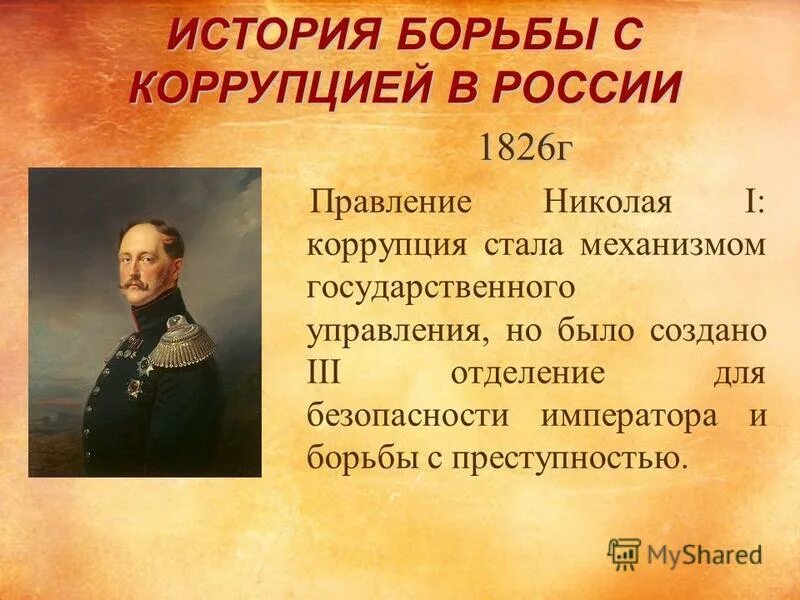 ИСТОРИЯ БОРЬБЫ С КОРРУПЦИЕЙ В РОССИИ

1826г

Правление Николая I: коррупция стала механизмом государственного управления, но было создано III отделение для безопасности императора и борьбы с преступностью.

MyShared